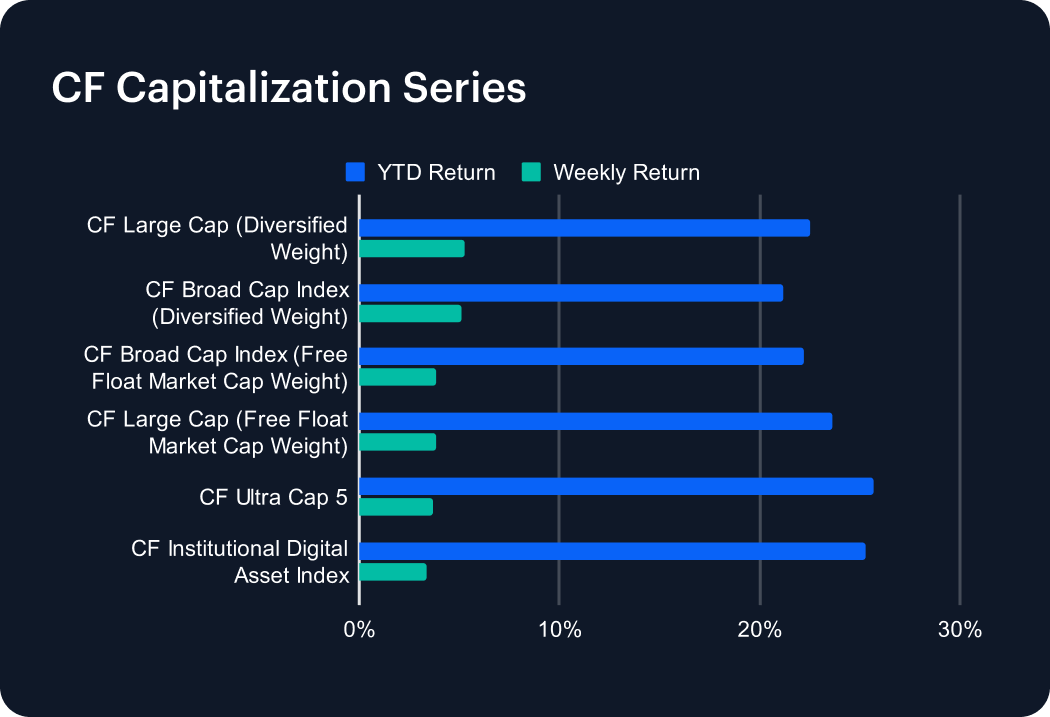 CF Capitalization Series

YTD Return Weekly Return

CF Large Cap (Diversified Weight)
CF Broad Cap Index (Diversified Weight)
CF Broad Cap Index (Free Float Market Cap Weight)
CF Large Cap (Free Float Market Cap Weight)
CF Ultra Cap 5
CF Institutional Digital Asset Index

0%
10%
20%
30%